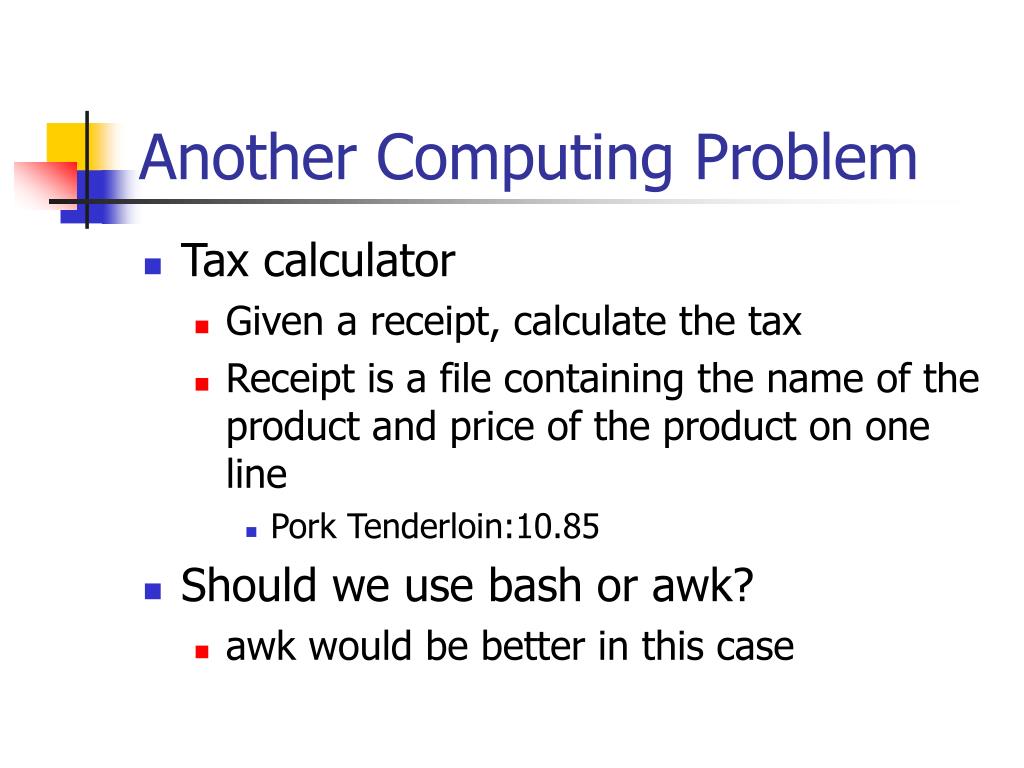 Another Computing Problem

- Tax calculator
  - Given a receipt, calculate the tax
  - Receipt is a file containing the name of the product and price of the product on one line
    - Pork Tenderloin:10.85
- Should we use bash or awk?
  - awk would be better in this case